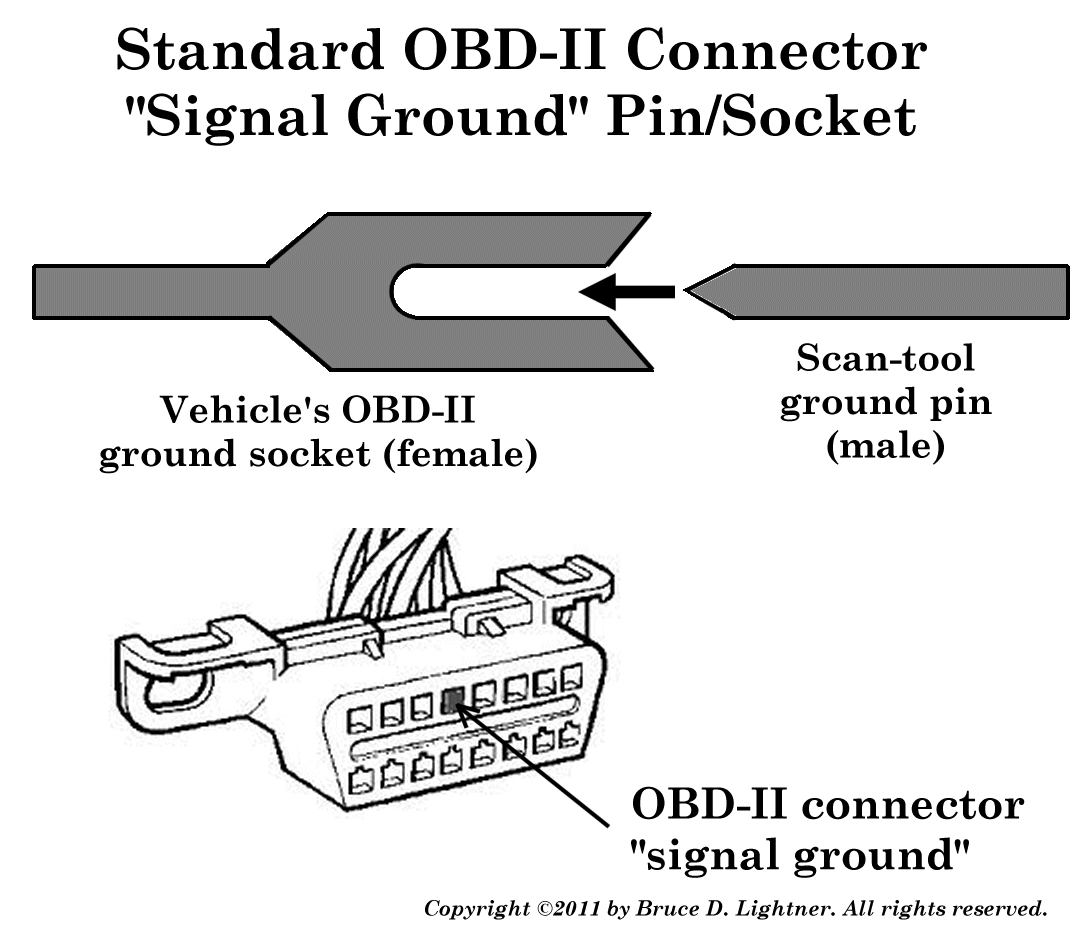 Standard OBD-II Connector
"Signal Ground" Pin/Socket

Vehicle's OBD-II
ground socket (female)

Scan-tool
ground pin
(male)

OBD-II connector
"signal ground"

Copyright ©2011 by Bruce D. Lightner. All rights reserved.